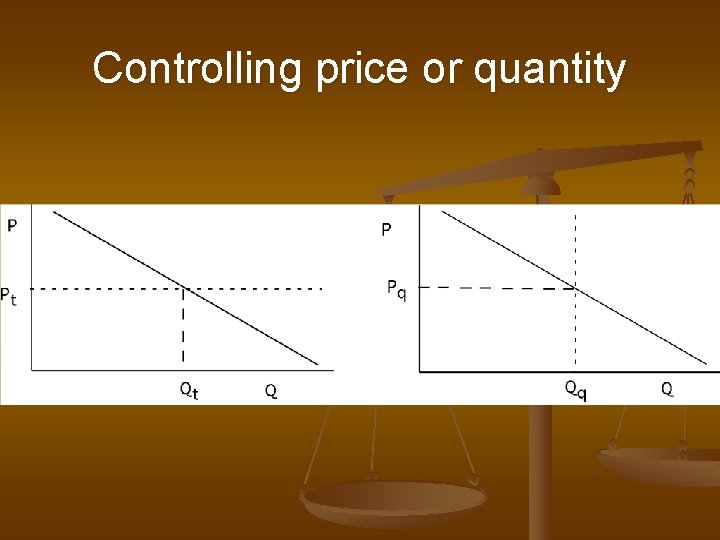 Controlling price or quantity

P

$P_t$

$Q_t$

Q

P

$P_q$

$Q_q$

Q